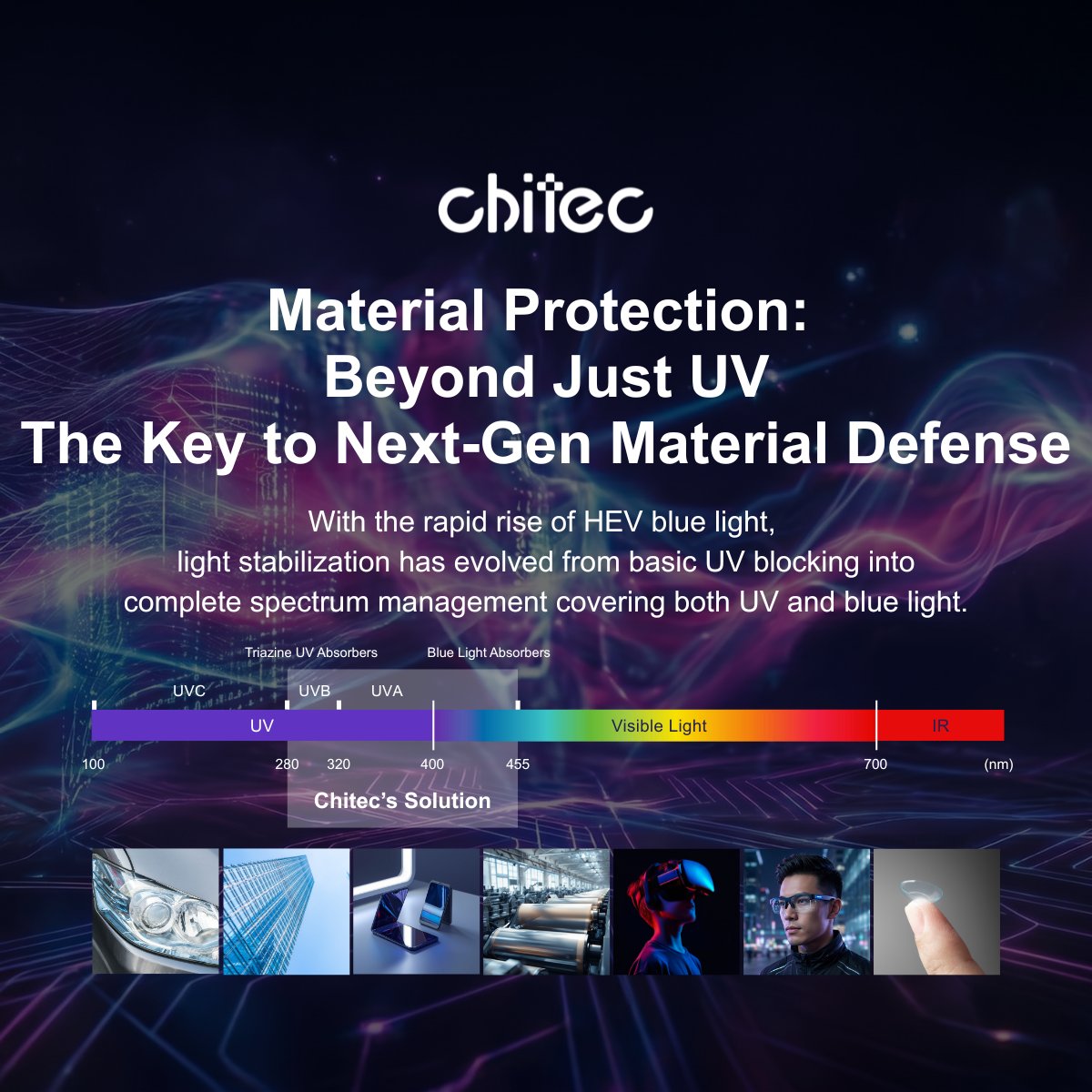 chitec

Material Protection:
Beyond Just UV
The Key to Next-Gen Material Defense

With the rapid rise of HEV blue light, light stabilization has evolved from basic UV blocking into complete spectrum management covering both UV and blue light.

Triazine UV Absorbers
Blue Light Absorbers
UVC
UVB
UVA
UV
Visible Light
IR
100
280
320
400
455
700
(nm)
Chitec's Solution